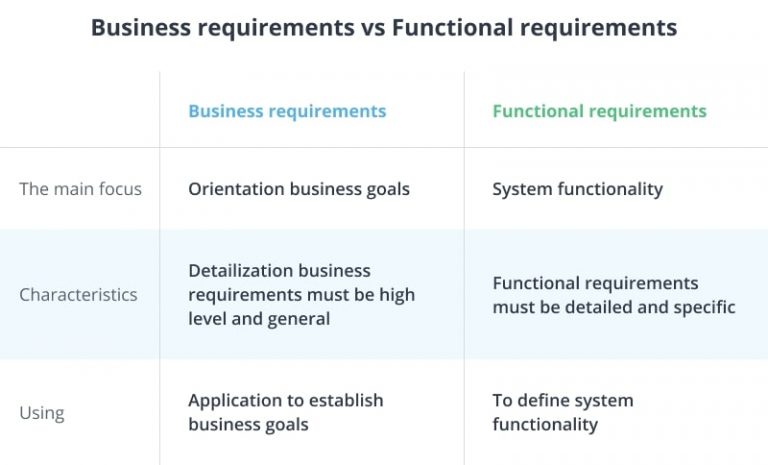 Business requirements vs Functional requirements

| | Business requirements | Functional requirements |
|---|---|---|
| The main focus | Orientation business goals | System functionality |
| Characteristics | Detailization business requirements must be high level and general | Functional requirements must be detailed and specific |
| Using | Application to establish business goals | To define system functionality |